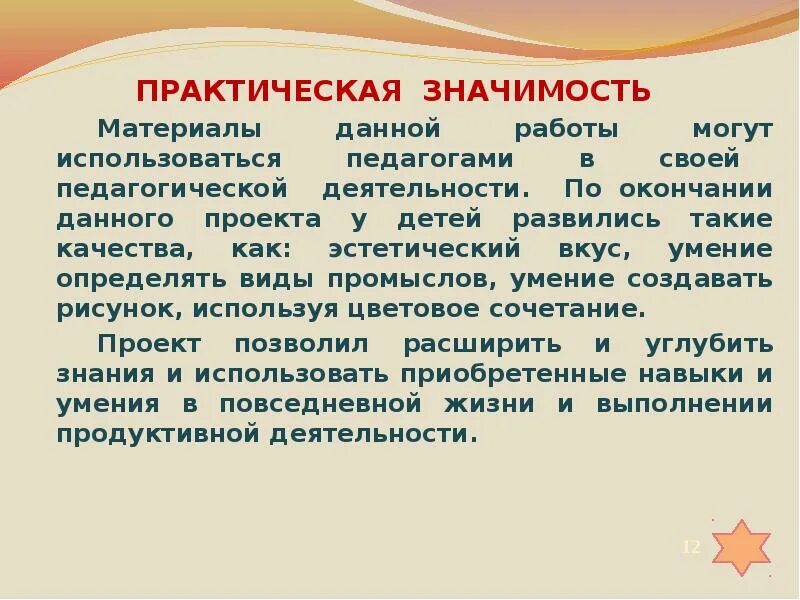 ПРАКТИЧЕСКАЯ ЗНАЧИМОСТЬ

Материалы данной работы могут использоваться педагогами в своей педагогической деятельности. По окончании данного проекта у детей развились такие качества, как: эстетический вкус, умение определять виды промыслов, умение создавать рисунок, используя цветовое сочетание.

Проект позволил расширить и углубить знания и использовать приобретенные навыки и умения в повседневной жизни и выполнении продуктивной деятельности.

12